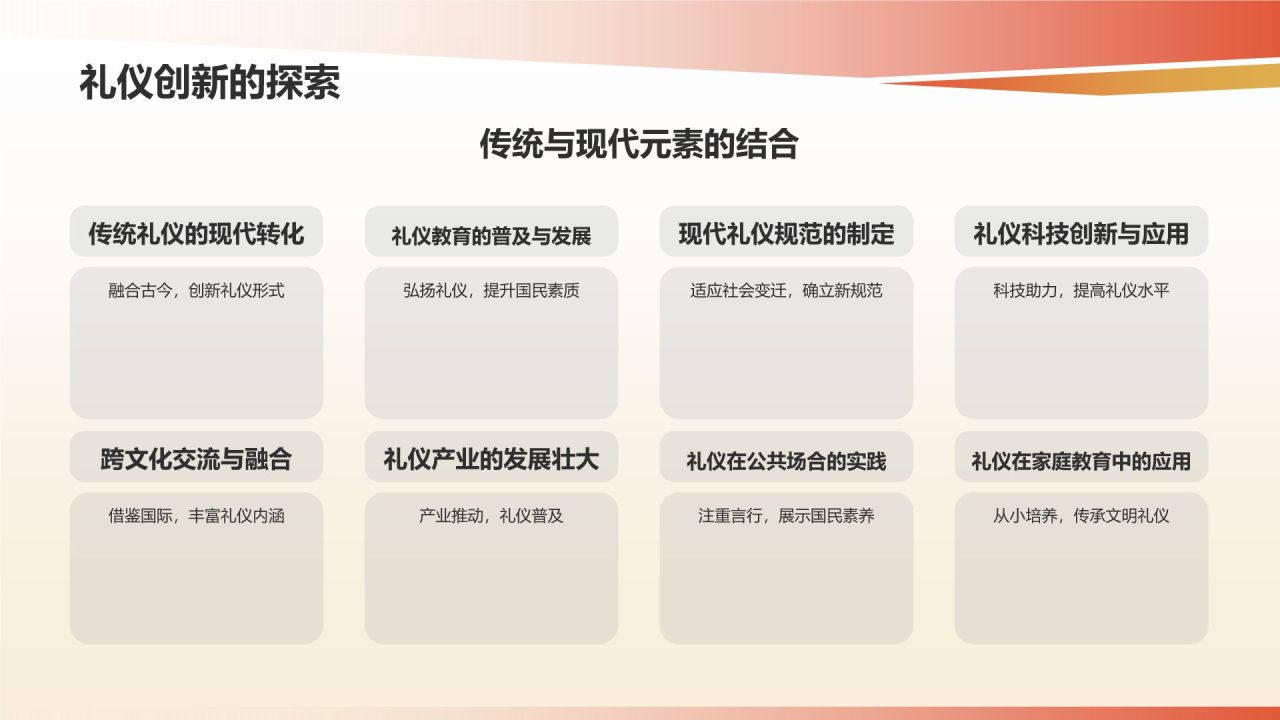 礼仪创新的探索

传统与现代元素的结合

传统礼仪的现代转化

融合古今，创新礼仪形式

礼仪教育的普及与发展

弘扬礼仪，提升国民素质

现代礼仪规范的制定

适应社会变迁，确立新规范

礼仪科技创新与应用

科技助力，提高礼仪水平

跨文化交流与融合

借鉴国际，丰富礼仪内涵

礼仪产业的发展壮大

产业推动，礼仪普及

礼仪在公共场合的实践

注重言行，展示国民素养

礼仪在家庭教育中的应用

从小培养，传承文明礼仪